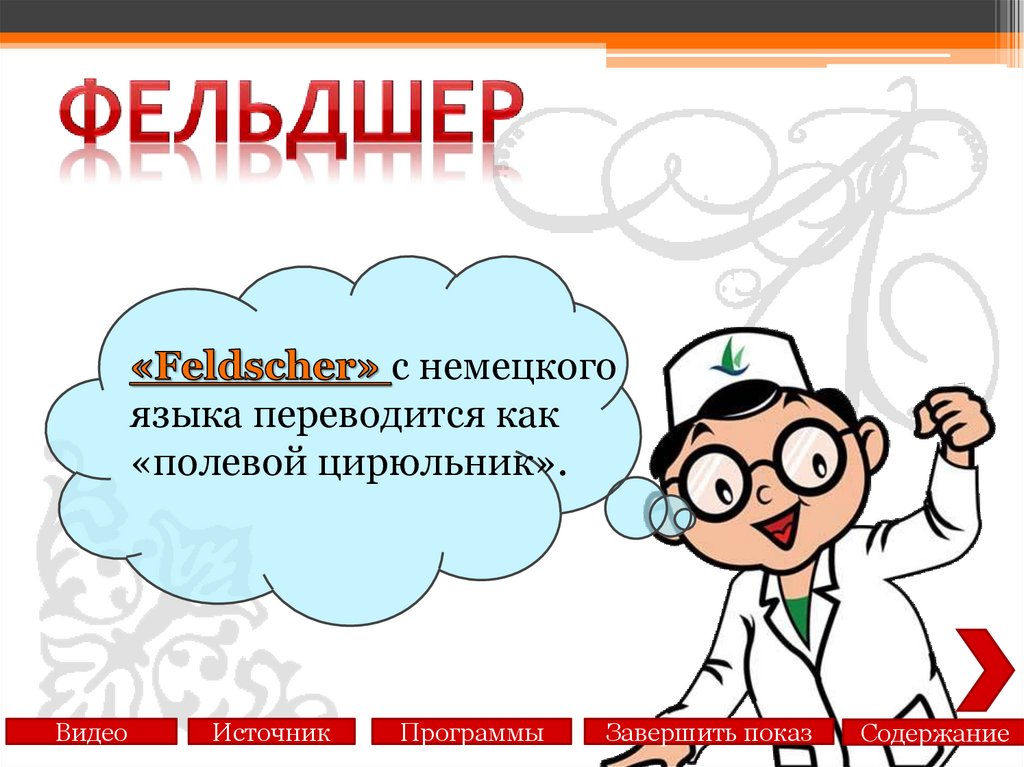 ФЕЛЬДШЕР

«Feldscher» с немецкого языка переводится как «полевой цирюльник».

Видео Источник Программы Завершить показ Содержание